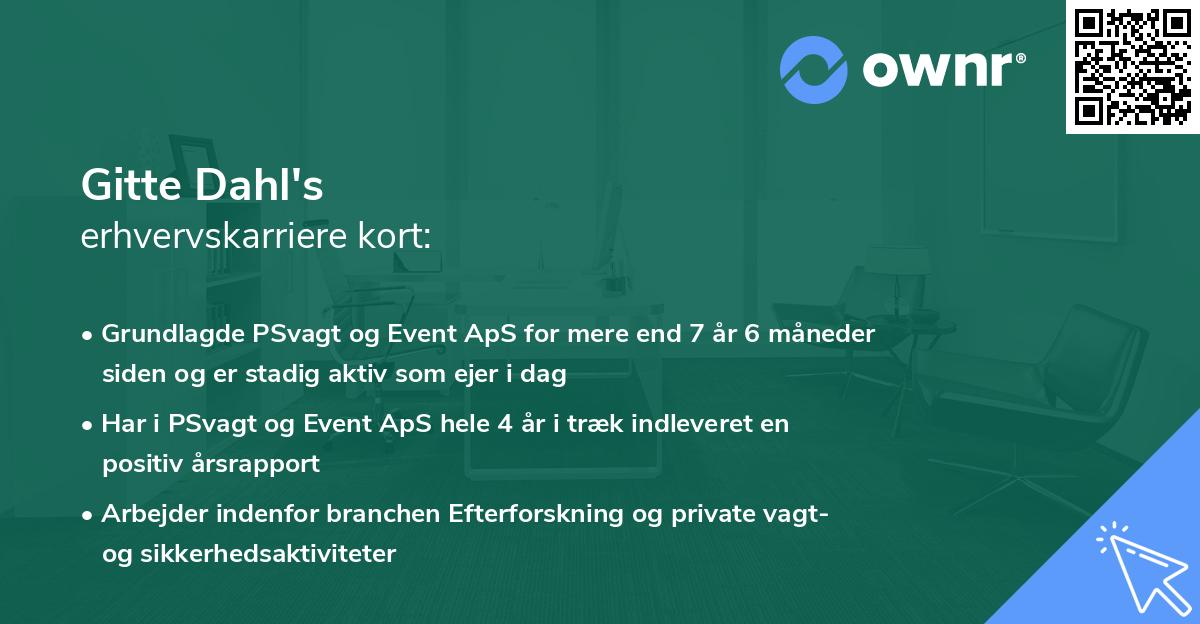 ownr®

Gitte Dahl's
erhvervskarriere kort:

• Grundlagde PSvagt og Event ApS for mere end 7 år 6 måneder siden og er stadig aktiv som ejer i dag
• Har i PSvagt og Event ApS hele 4 år i træk indleveret en positiv årsrapport
• Arbejder indenfor branchen Efterforskning og private vagt- og sikkerhedsaktiviteter